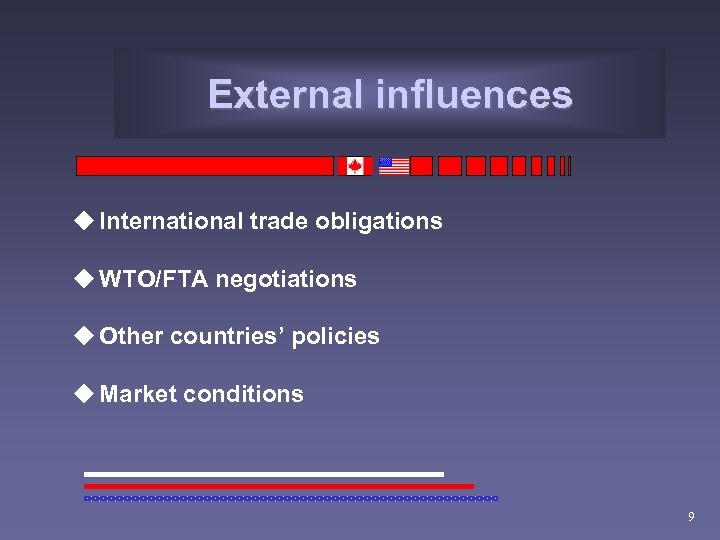 External influences

◆ International trade obligations

◆ WTO/FTA negotiations

◆ Other countries' policies

◆ Market conditions

9